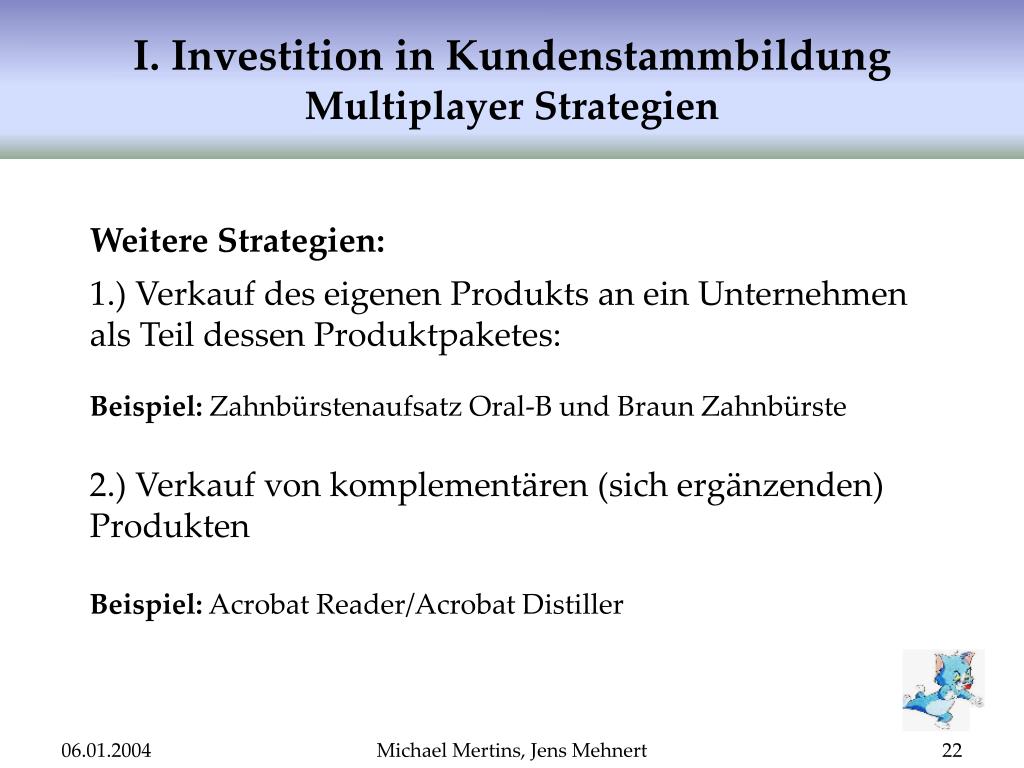 I. Investition in Kundenstammbildung
Multiplayer Strategien

Weitere Strategien:

1.) Verkauf des eigenen Produkts an ein Unternehmen als Teil dessen Produktpaketes:

Beispiel: Zahnbürstenaufsatz Oral-B und Braun Zahnbürste

2.) Verkauf von komplementären (sich ergänzenden) Produkten

Beispiel: Acrobat Reader/Acrobat Distiller

06.01.2004 Michael Mertins, Jens Mehnert 22